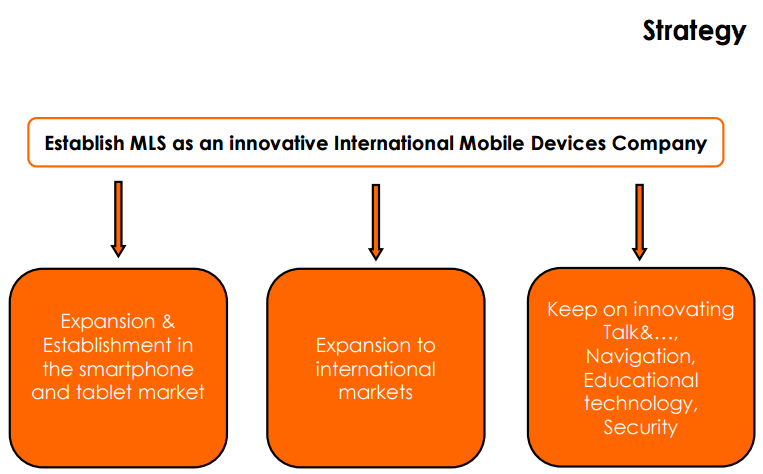 Strategy

Establish MLS as an innovative International Mobile Devices Company

Expansion & Establishment in the smartphone and tablet market

Expansion to international markets

Keep on innovating Talk&…, Navigation, Educational technology, Security